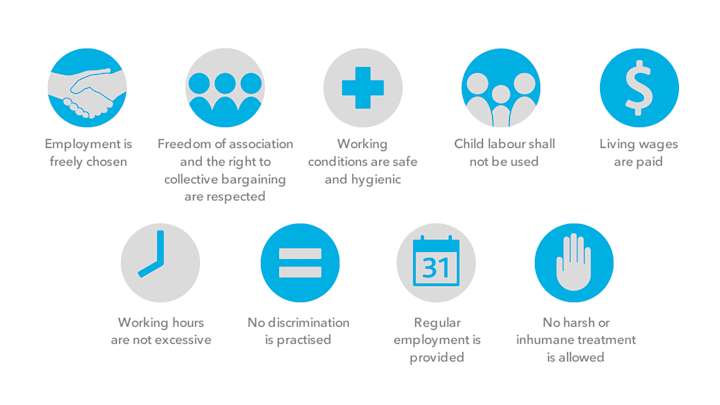 Employment is freely chosen

Freedom of association and the right to collective bargaining are respected

Working conditions are safe and hygienic

Child labour shall not be used

$

Living wages are paid

Working hours are not excessive

No discrimination is practised

31

Regular employment is provided

No harsh or inhumane treatment is allowed